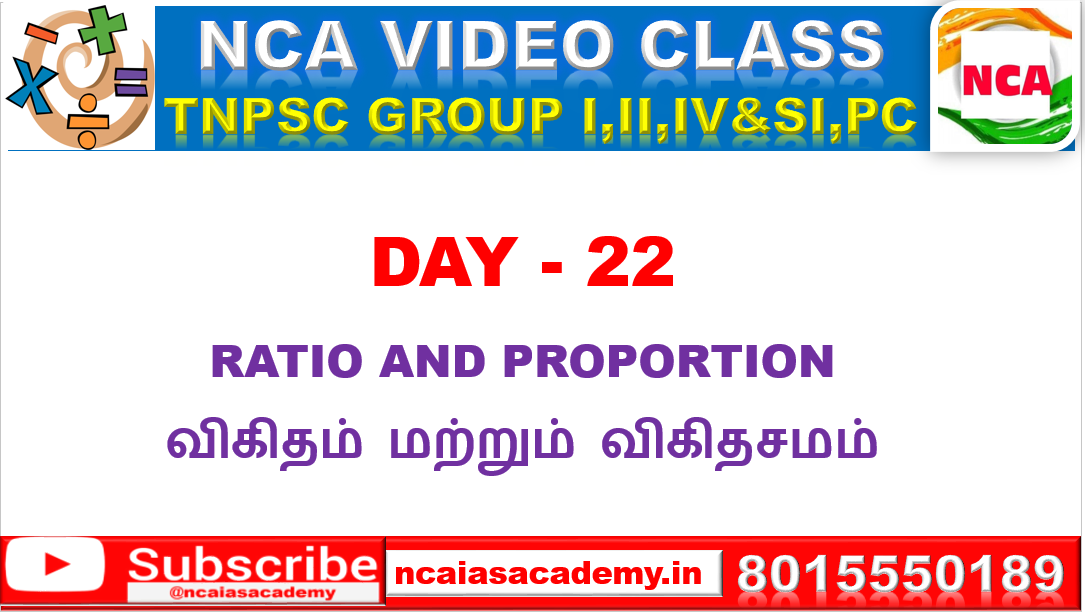 NCA VIDEO CLASS
TNPSC GROUP I,II,IV&SI,PC

NCA

DAY - 22

RATIO AND PROPORTION
விகிதம் மற்றும் விகிதசமம்

Subscribe
@ncaiasacademy
ncaiasacademy.in
8015550189